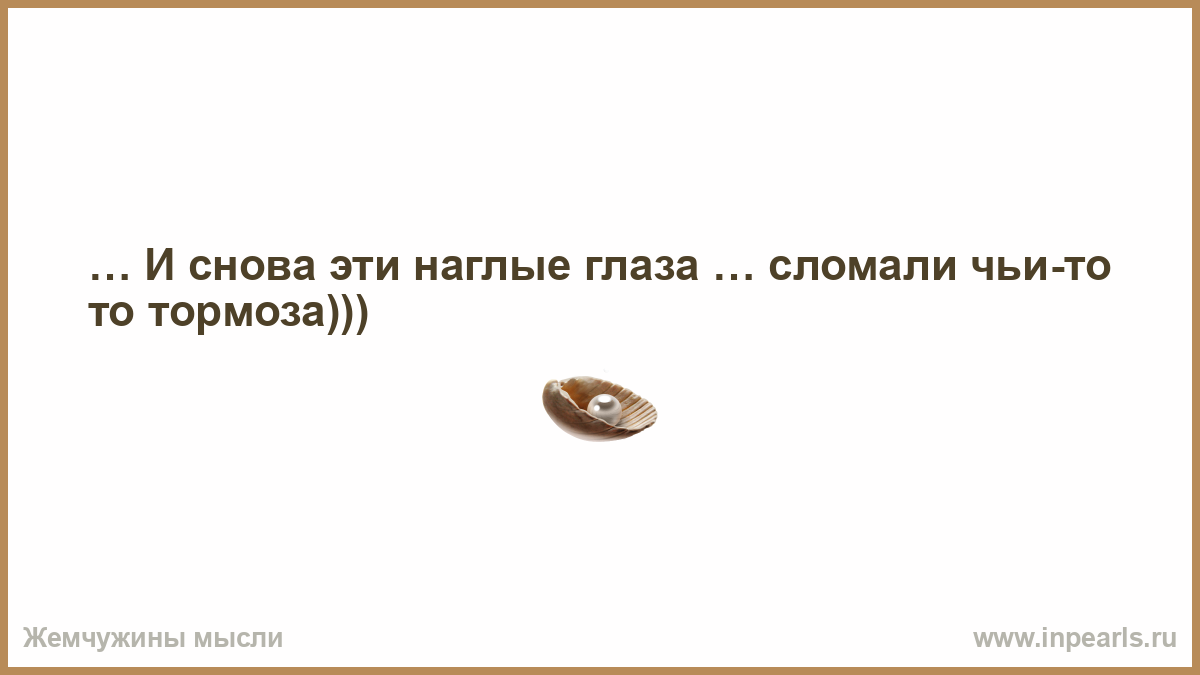 … И снова эти наглые глаза … сломали чьи-то то тормоза)))

Жемчужины мысли

www.inpearls.ru